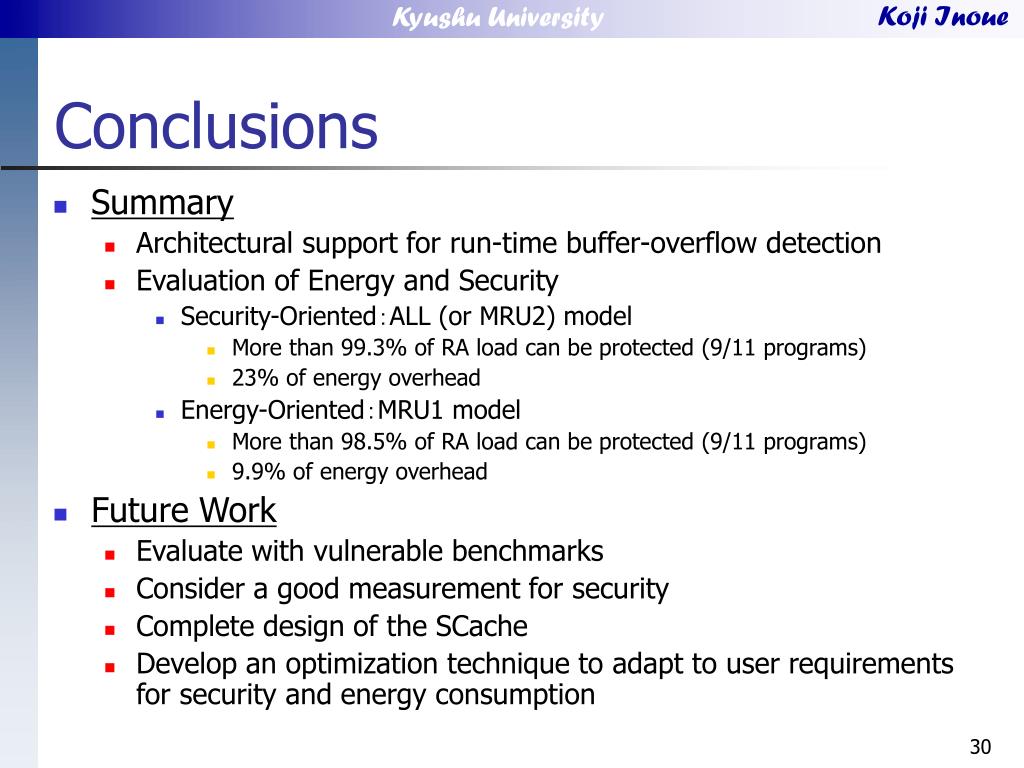 Kyushu University
Koji Inoue

Conclusions

Summary
Architectural support for run-time buffer-overflow detection
Evaluation of Energy and Security
Security-Oriented：ALL (or MRU2) model
More than 99.3% of RA load can be protected (9/11 programs)
23% of energy overhead
Energy-Oriented：MRU1 model
More than 98.5% of RA load can be protected (9/11 programs)
9.9% of energy overhead

Future Work
Evaluate with vulnerable benchmarks
Consider a good measurement for security
Complete design of the SCache
Develop an optimization technique to adapt to user requirements for security and energy consumption

30